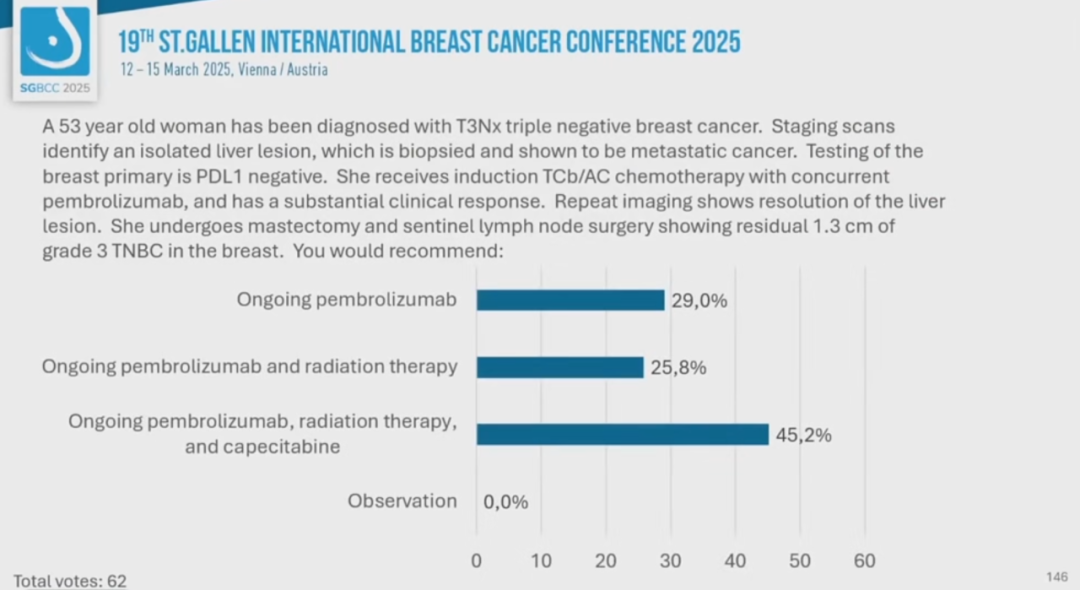 SGBCC 2025

19TH ST.GALLEN INTERNATIONAL BREAST CANCER CONFERENCE 2025
12 – 15 March 2025, Vienna / Austria

A 53 year old woman has been diagnosed with T3Nx triple negative breast cancer. Staging scans identify an isolated liver lesion, which is biopsied and shown to be metastatic cancer. Testing of the breast primary is PDL1 negative. She receives induction TCb/AC chemotherapy with concurrent pembrolizumab, and has a substantial clinical response. Repeat imaging shows resolution of the liver lesion. She undergoes mastectomy and sentinel lymph node surgery showing residual 1.3 cm of grade 3 TNBC in the breast. You would recommend:

Ongoing pembrolizumab 29,0%

Ongoing pembrolizumab and radiation therapy 25,8%

Ongoing pembrolizumab, radiation therapy, and capecitabine 45,2%

Observation 0,0%

0 10 20 30 40 50 60

Total votes: 62

146